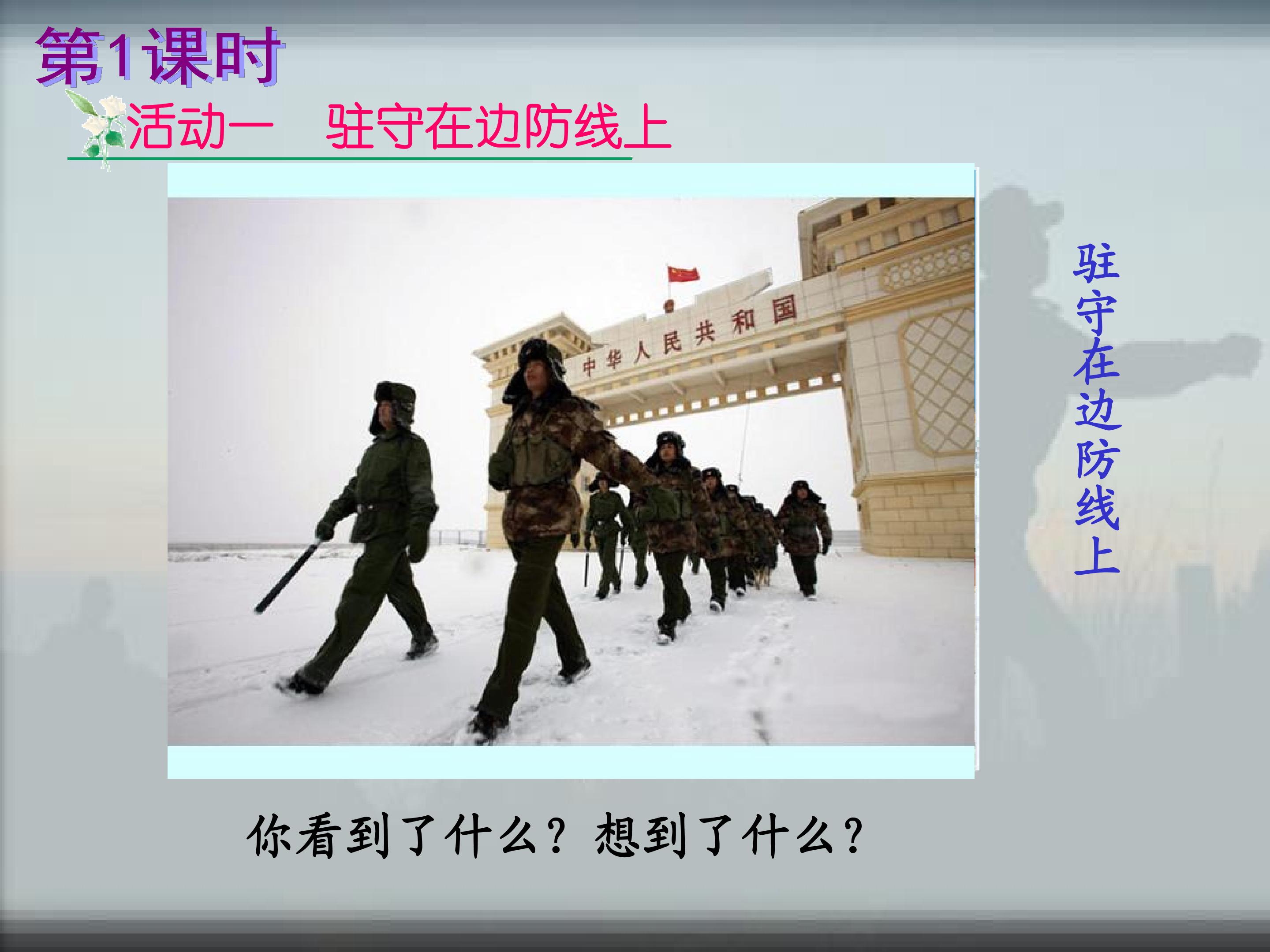 第1课时

活动一　驻守在边防线上

中华人民共和国

驻守在边防线上

你看到了什么？想到了什么？